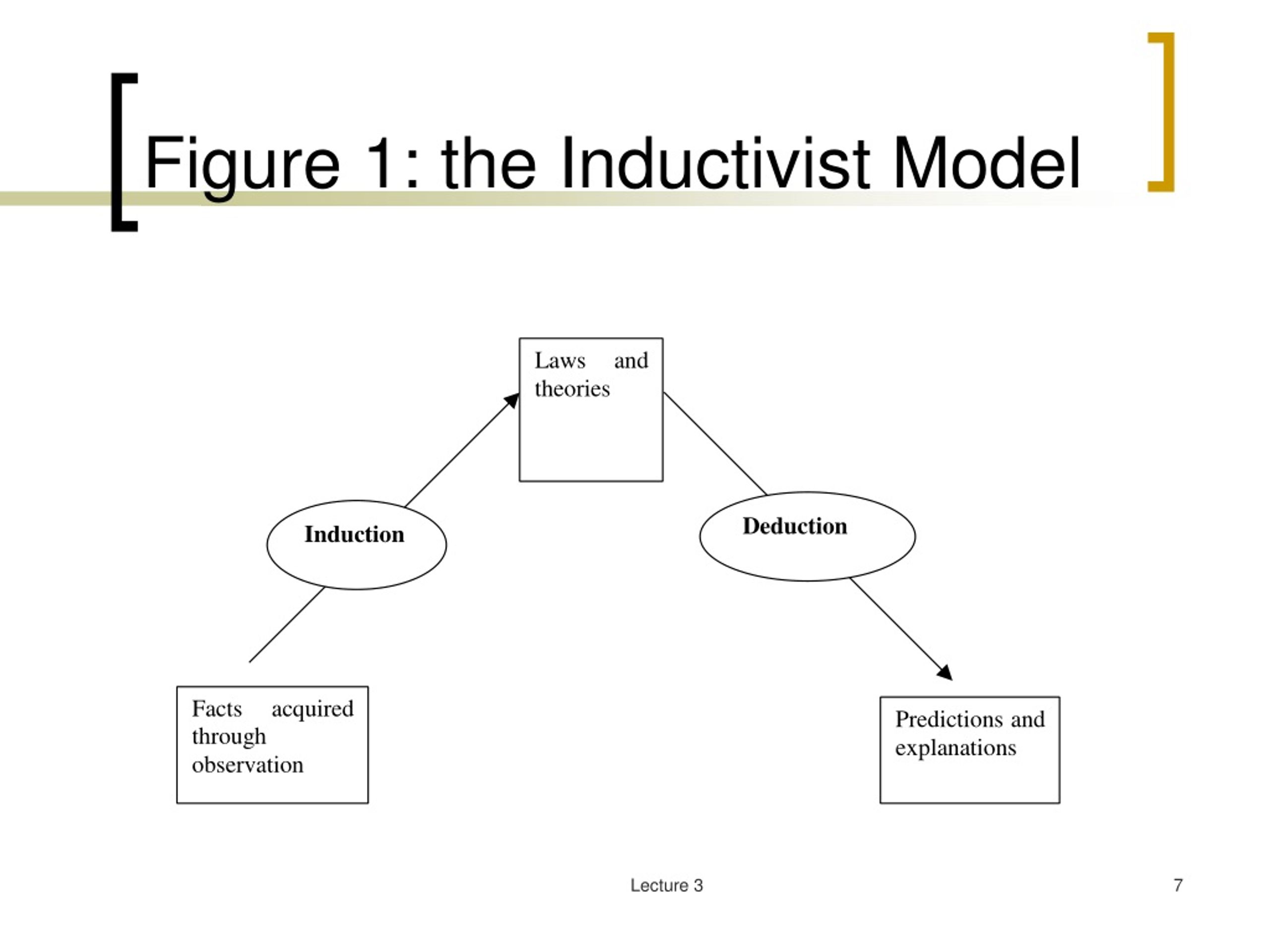 Figure 1: the Inductivist Model

Laws and theories

Induction

Deduction

Facts acquired through observation

Predictions and explanations

Lecture 3

7